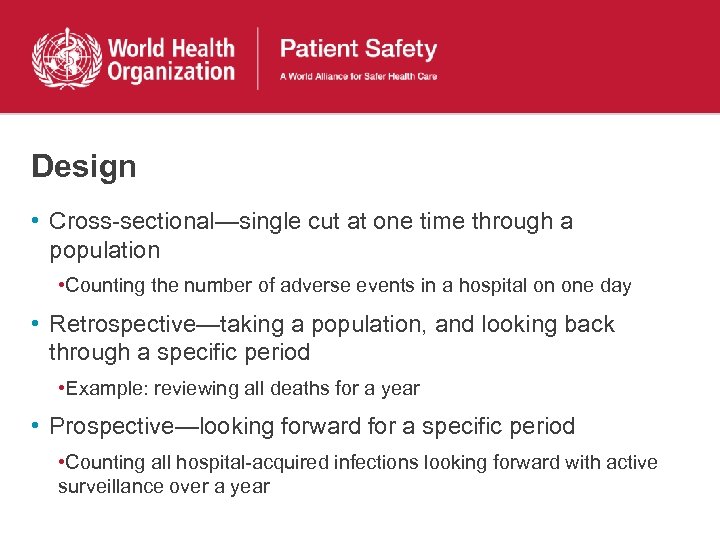 World Health Organization

Patient Safety
A World Alliance for Safer Health Care

Design

• Cross-sectional—single cut at one time through a population

•Counting the number of adverse events in a hospital on one day

• Retrospective—taking a population, and looking back through a specific period

•Example: reviewing all deaths for a year

• Prospective—looking forward for a specific period

•Counting all hospital-acquired infections looking forward with active surveillance over a year